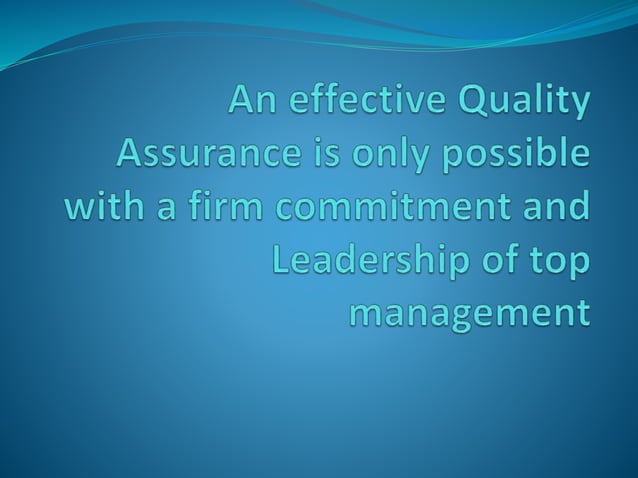 An effective Quality Assurance is only possible with a firm commitment and Leadership of top management